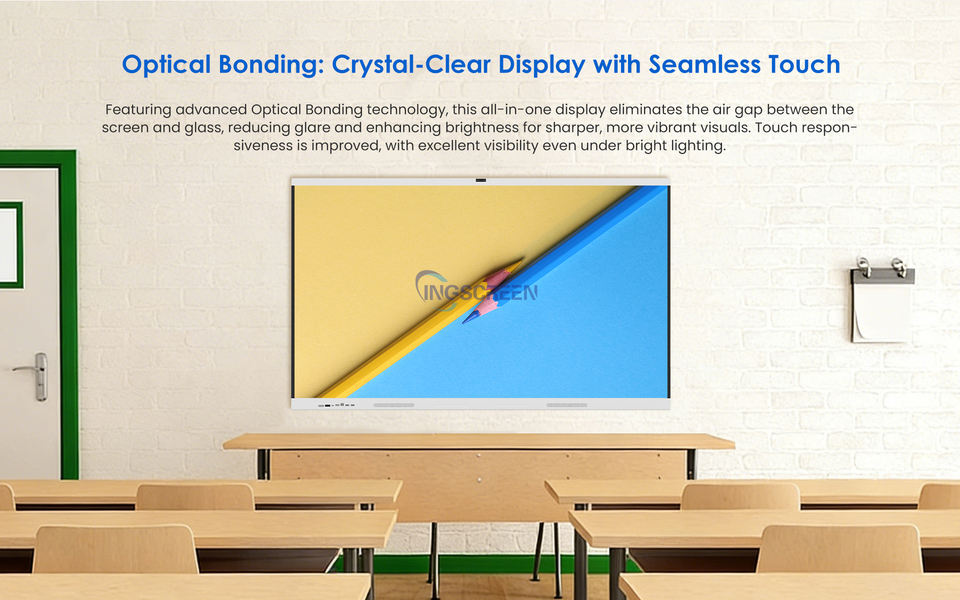 Optical Bonding: Crystal-Clear Display with Seamless Touch

Featuring advanced Optical Bonding technology, this all-in-one display eliminates the air gap between the screen and glass, reducing glare and enhancing brightness for sharper, more vibrant visuals. Touch responsiveness is improved, with excellent visibility even under bright lighting.

INGSCREEN